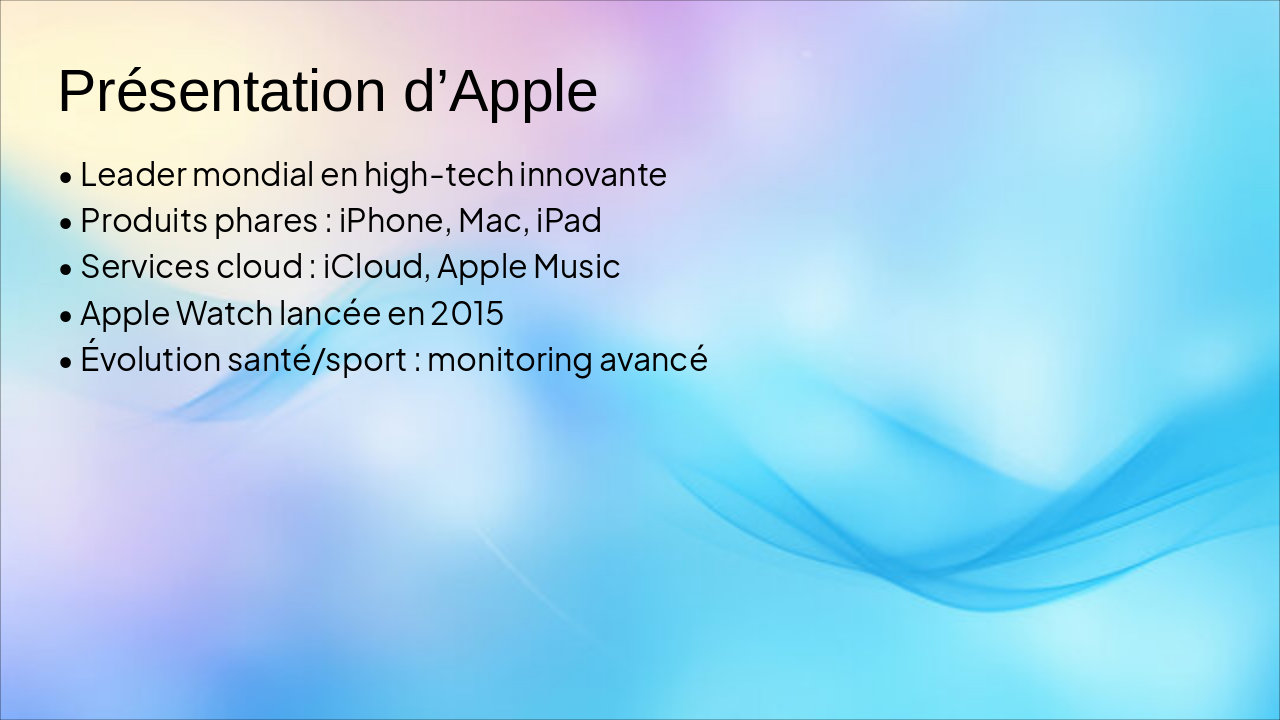 Présentation d’Apple

• Leader mondial en high-tech innovante
• Produits phares : iPhone, Mac, iPad
• Services cloud : iCloud, Apple Music
• Apple Watch lancée en 2015
• Évolution santé/sport : monitoring avancé